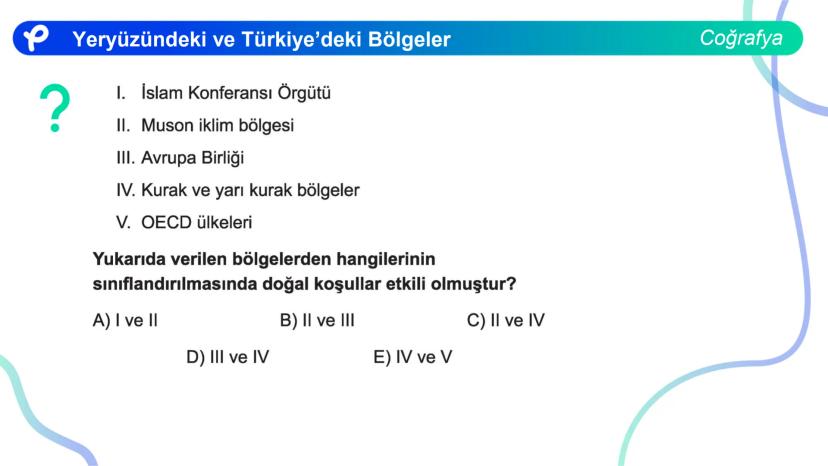 Yeryüzündeki ve Türkiye'deki Bölgeler

Coğrafya

?

I. İslam Konferansı Örgütü
II. Muson iklim bölgesi
III. Avrupa Birliği
IV. Kurak ve yarı kurak bölgeler
V. OECD ülkeleri

Yukarıda verilen bölgelerden hangilerinin sınıflandırılmasında doğal koşullar etkili olmuştur?

A) I ve II
B) II ve III
C) II ve IV
D) III ve IV
E) IV ve V